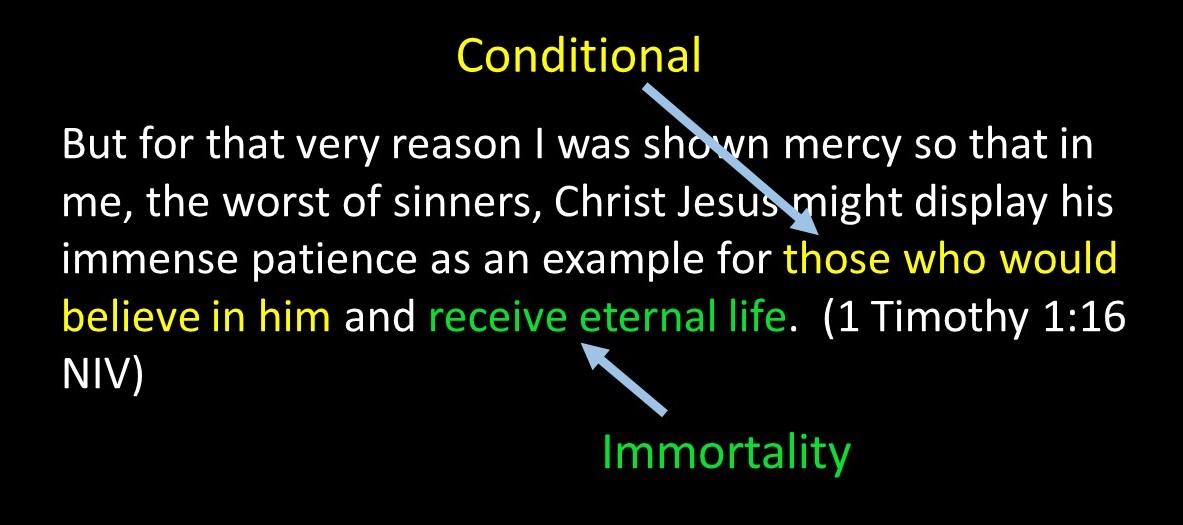 Conditional

But for that very reason I was shown mercy so that in me, the worst of sinners, Christ Jesus might display his immense patience as an example for those who would believe in him and receive eternal life. (1 Timothy 1:16 NIV)

Immortality